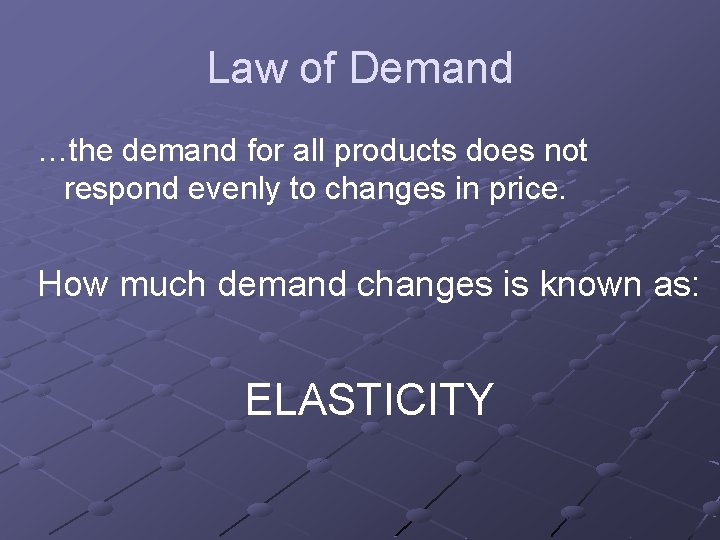 Law of Demand

…the demand for all products does not respond evenly to changes in price.

How much demand changes is known as:

ELASTICITY